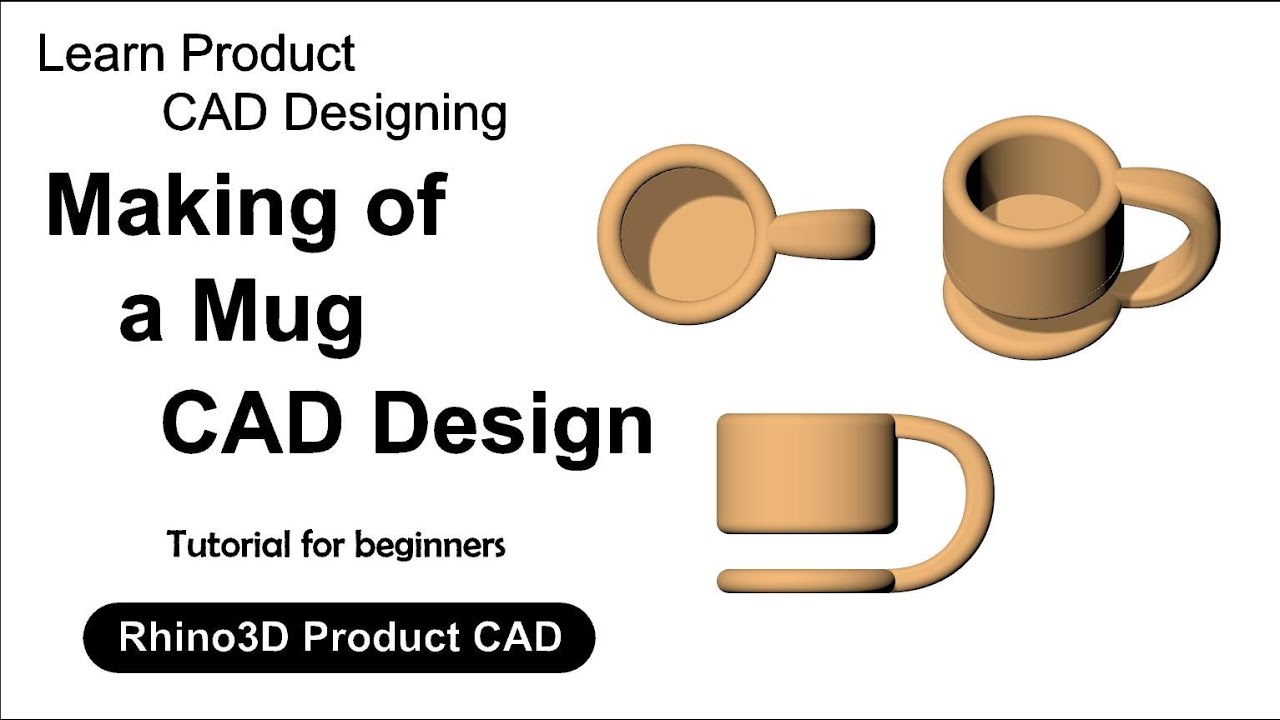 Learn Product
CAD Designing

Making of
a Mug
CAD Design

Tutorial for beginners

Rhino3D Product CAD